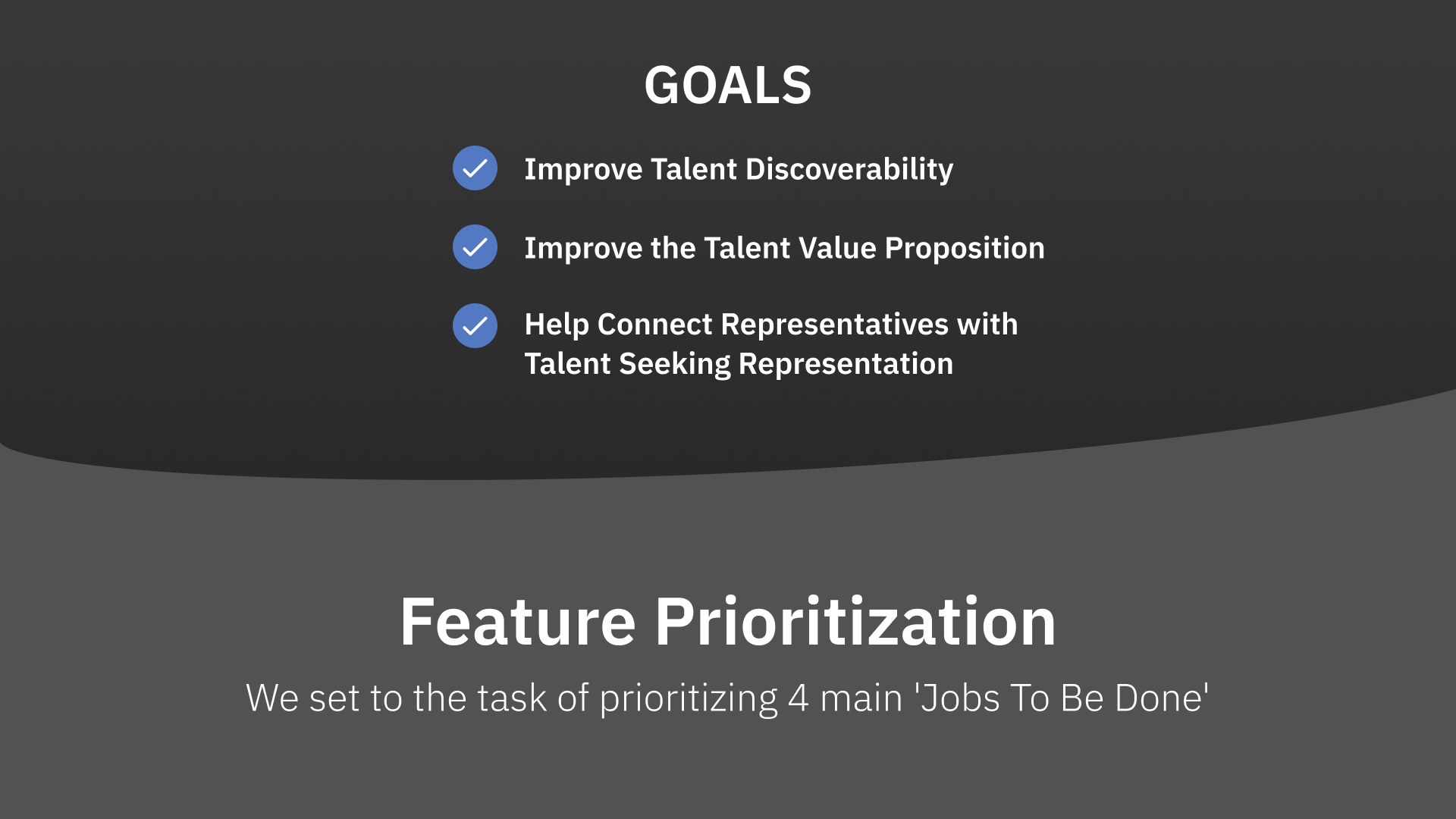 GOALS

Improve Talent Discoverability

Improve the Talent Value Proposition

Help Connect Representatives with Talent Seeking Representation

Feature Prioritization

We set to the task of prioritizing 4 main 'Jobs To Be Done'